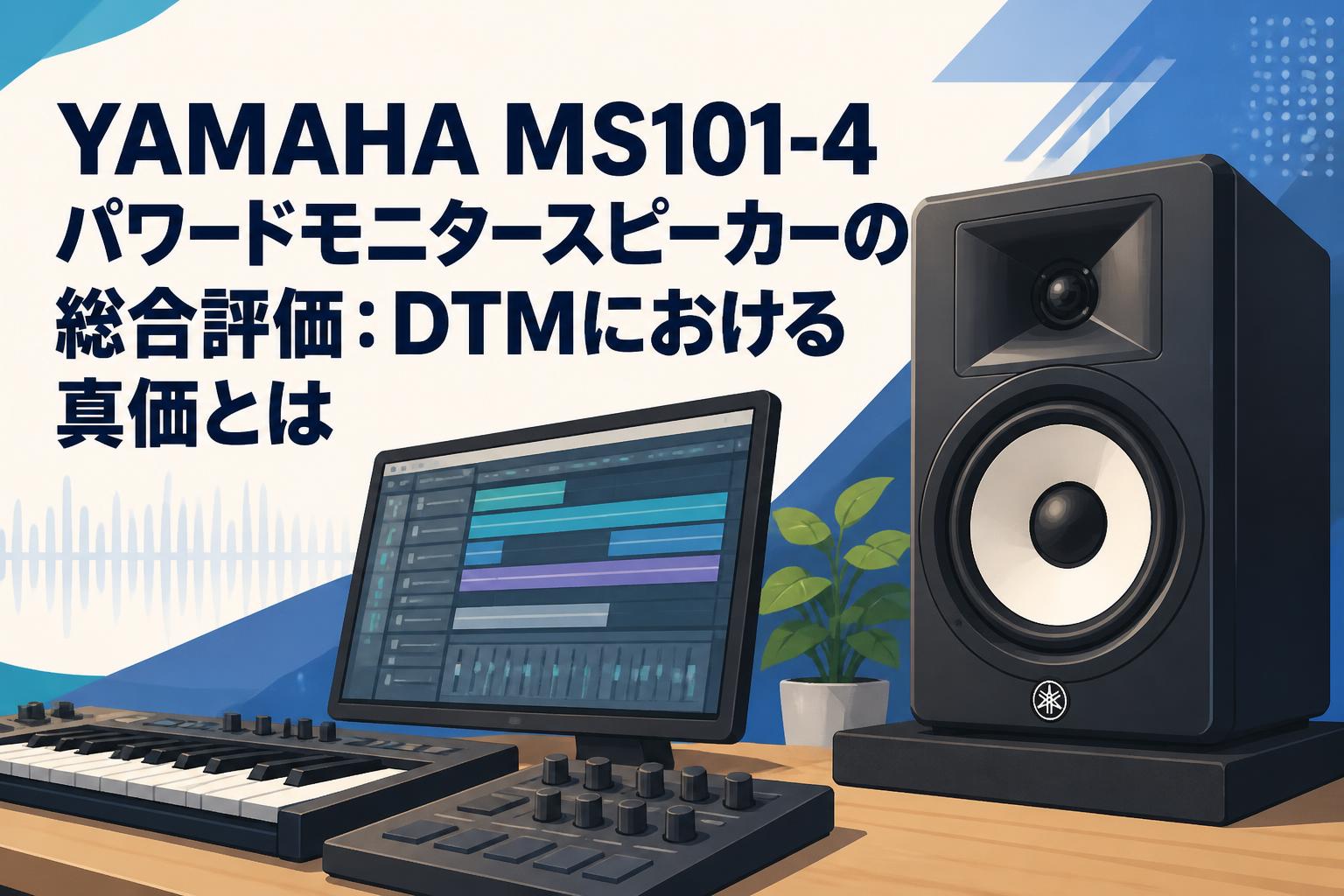 YAMAHA MS101-4
パワードモニタースピーカーの総合評価：DTMにおける真価とは